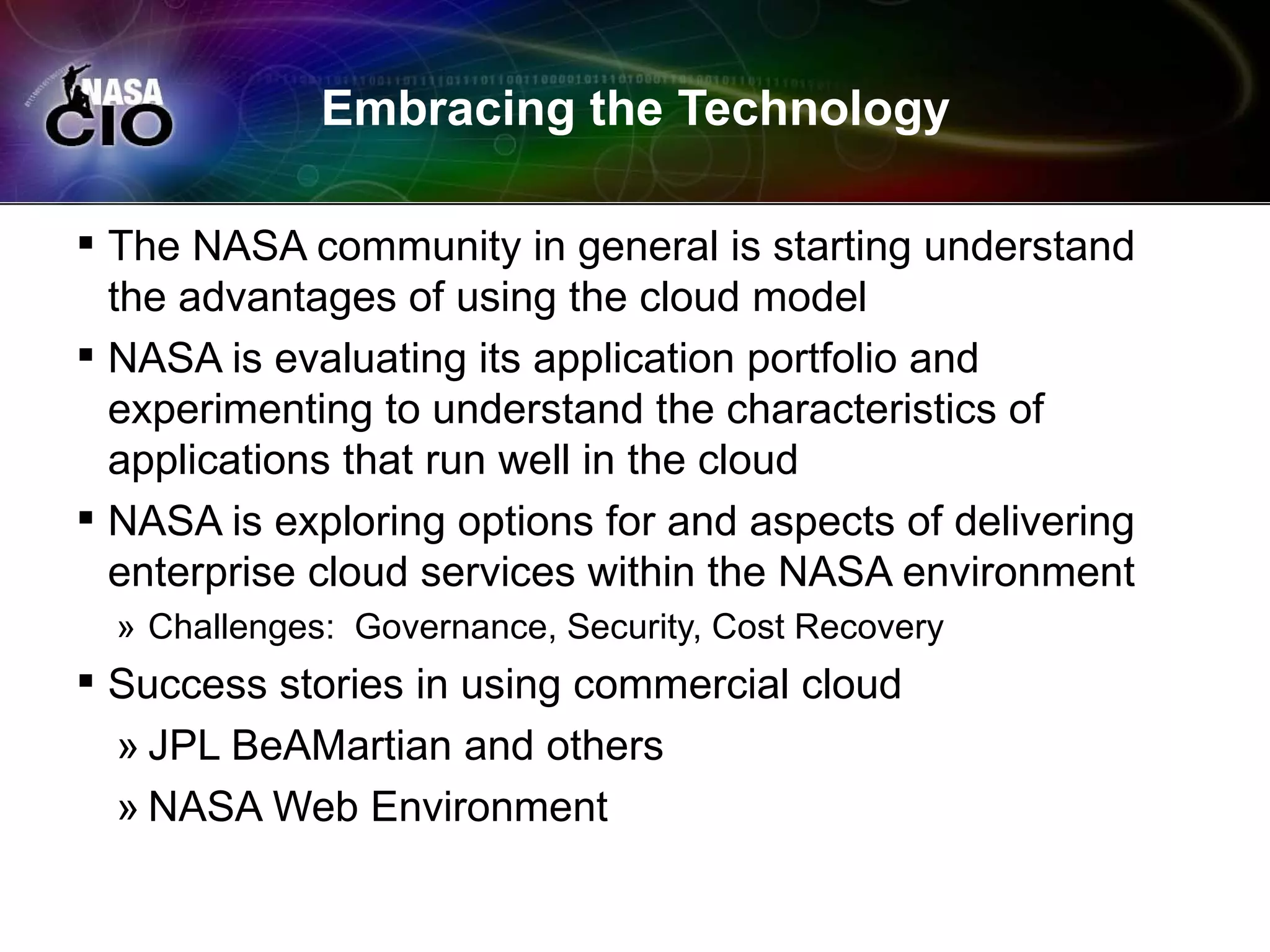 NASA CIO

Embracing the Technology

▪ The NASA community in general is starting understand the advantages of using the cloud model

▪ NASA is evaluating its application portfolio and experimenting to understand the characteristics of applications that run well in the cloud

▪ NASA is exploring options for and aspects of delivering enterprise cloud services within the NASA environment

» Challenges: Governance, Security, Cost Recovery

▪ Success stories in using commercial cloud

» JPL BeAMartian and others

» NASA Web Environment